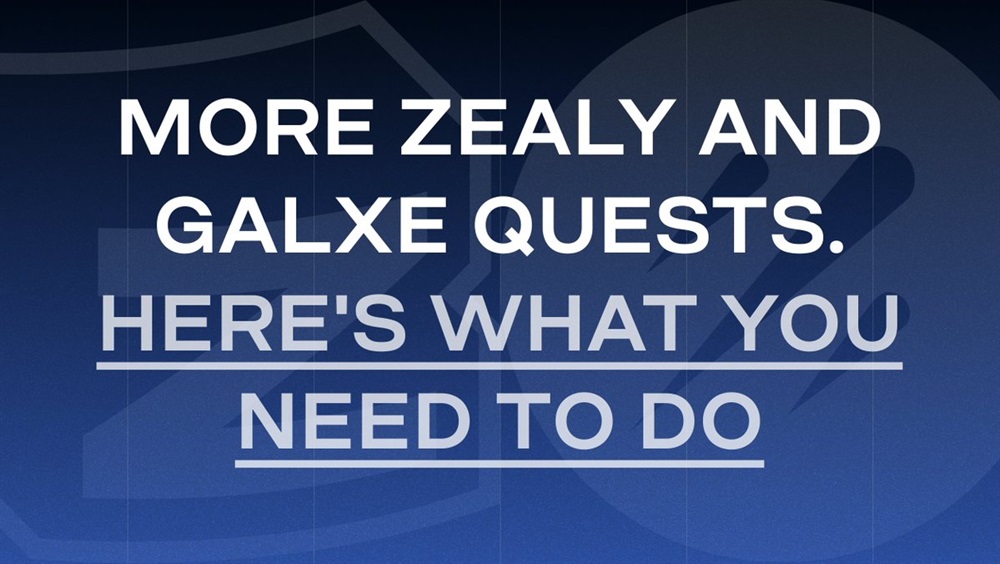 MORE ZEALY AND GALXE QUESTS. HERE'S WHAT YOU NEED TO DO